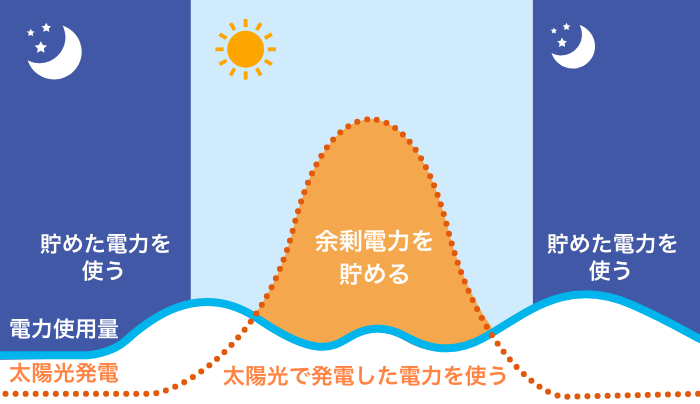 貯めた電力を使う

余剰電力を貯める

貯めた電力を使う

電力使用量

太陽光発電

太陽光で発電した電力を使う